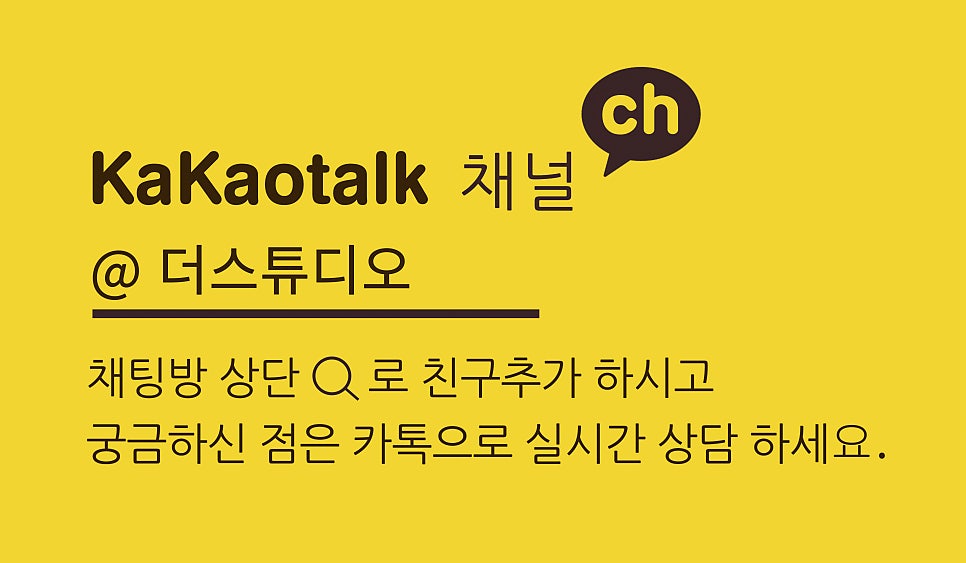 KaKaotalk 채널

ch

@ 더스튜디오

채팅방 상단 로 친구추가 하시고
궁금하신 점은 카톡으로 실시간 상담 하세요.